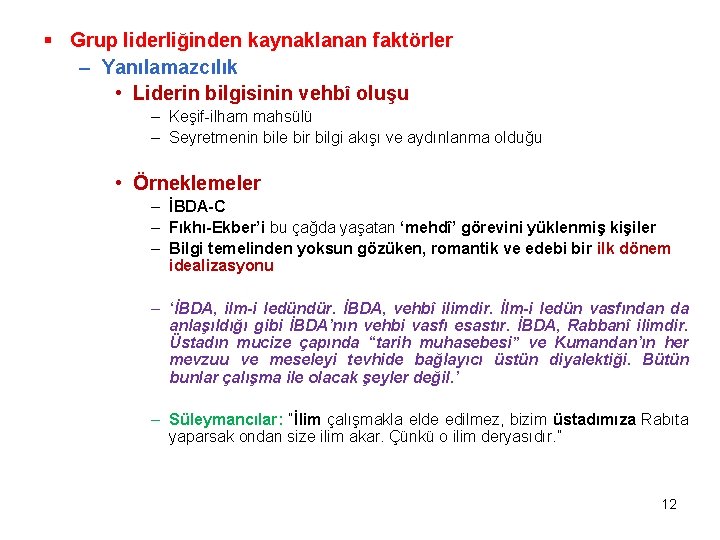 ▪ Grup liderliğinden kaynaklanan faktörler

– Yanılamazcılık

• Liderin bilgisinin vehbî oluşu

– Keşif-ilham mahsülü

– Seyretmenin bile bir bilgi akışı ve aydınlanma olduğu

• Örneklemeler

– İBDA-C

– Fıkhı-Ekber'i bu çağda yaşatan 'mehdî' görevini yüklenmiş kişiler

– Bilgi temelinden yoksun gözüken, romantik ve edebi bir ilk dönem idealizasyonu

– 'İBDA, ilm-i ledündür. İBDA, vehbî ilimdir. İlm-i ledün vasfından da anlaşıldığı gibi İBDA'nın vehbi vasfı esastır. İBDA, Rabbanî ilimdir. Üstadın mucize çapında "tarih muhasebesi" ve Kumandan'ın her mevzuu ve meseleyi tevhide bağlayıcı üstün diyalektiği. Bütün bunlar çalışma ile olacak şeyler değil.'

– Süleymancılar: "İlim çalışmakla elde edilmez, bizim üstadımıza Rabıta yaparsak ondan size ilim akar. Çünkü o ilim deryasıdır."

12